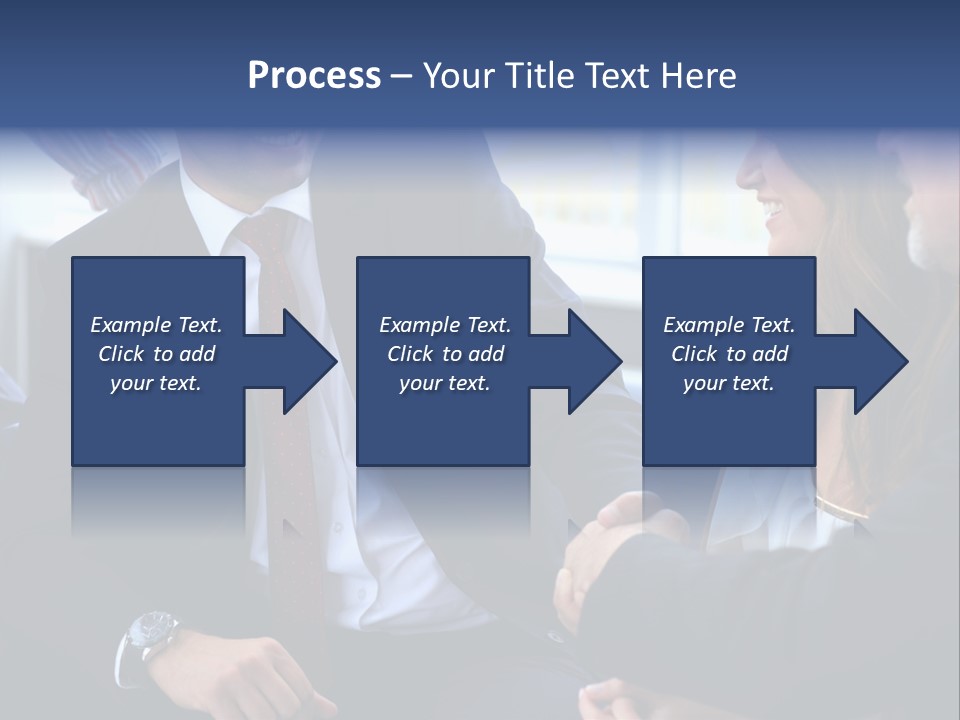 Process – Your Title Text Here

Example Text. Click to add your text.

Example Text. Click to add your text.

Example Text. Click to add your text.